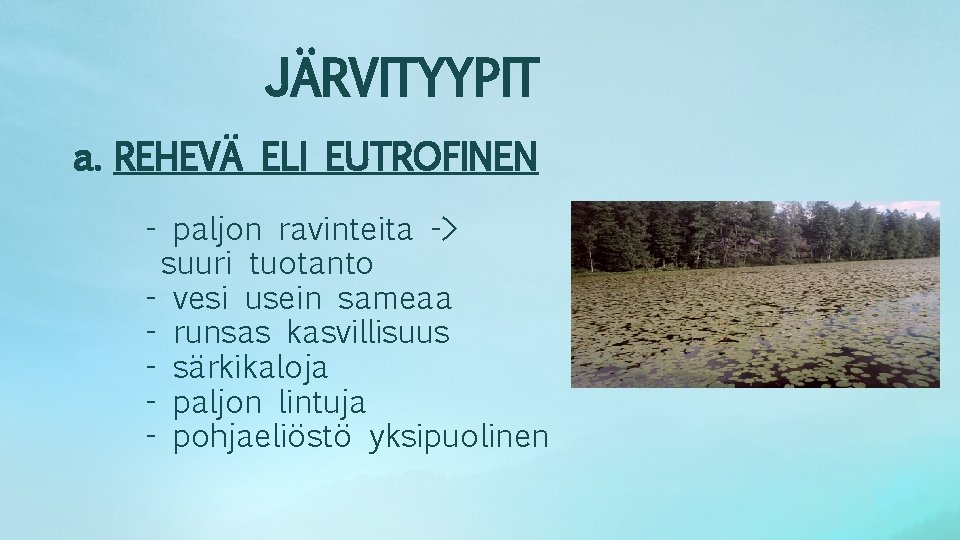 JÄRVITYYPIT

a. REHEVÄ ELI EUTROFINEN

- paljon ravinteita -> suuri tuotanto
- vesi usein sameaa
- runsas kasvillisuus
- särkikaloja
- paljon lintuja
- pohjaeliöstö yksipuolinen